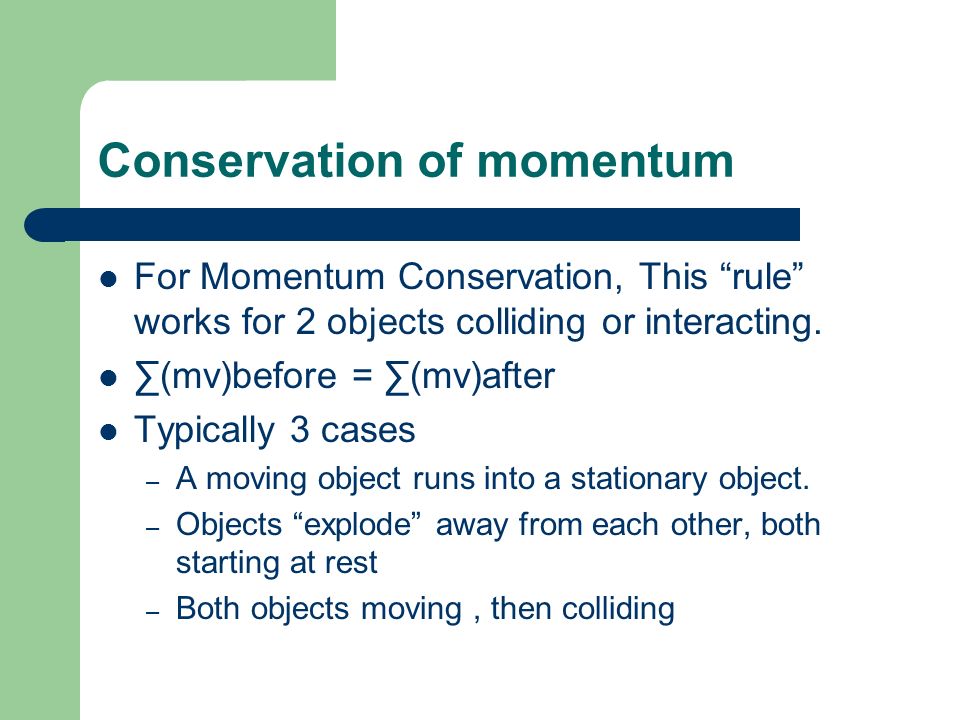 Conservation of momentum

- For Momentum Conservation, This “rule” works for 2 objects colliding or interacting.
- $\sum(mv)$before = $\sum(mv)$after
- Typically 3 cases
  – A moving object runs into a stationary object.
  – Objects “explode” away from each other, both starting at rest
  – Both objects moving , then colliding